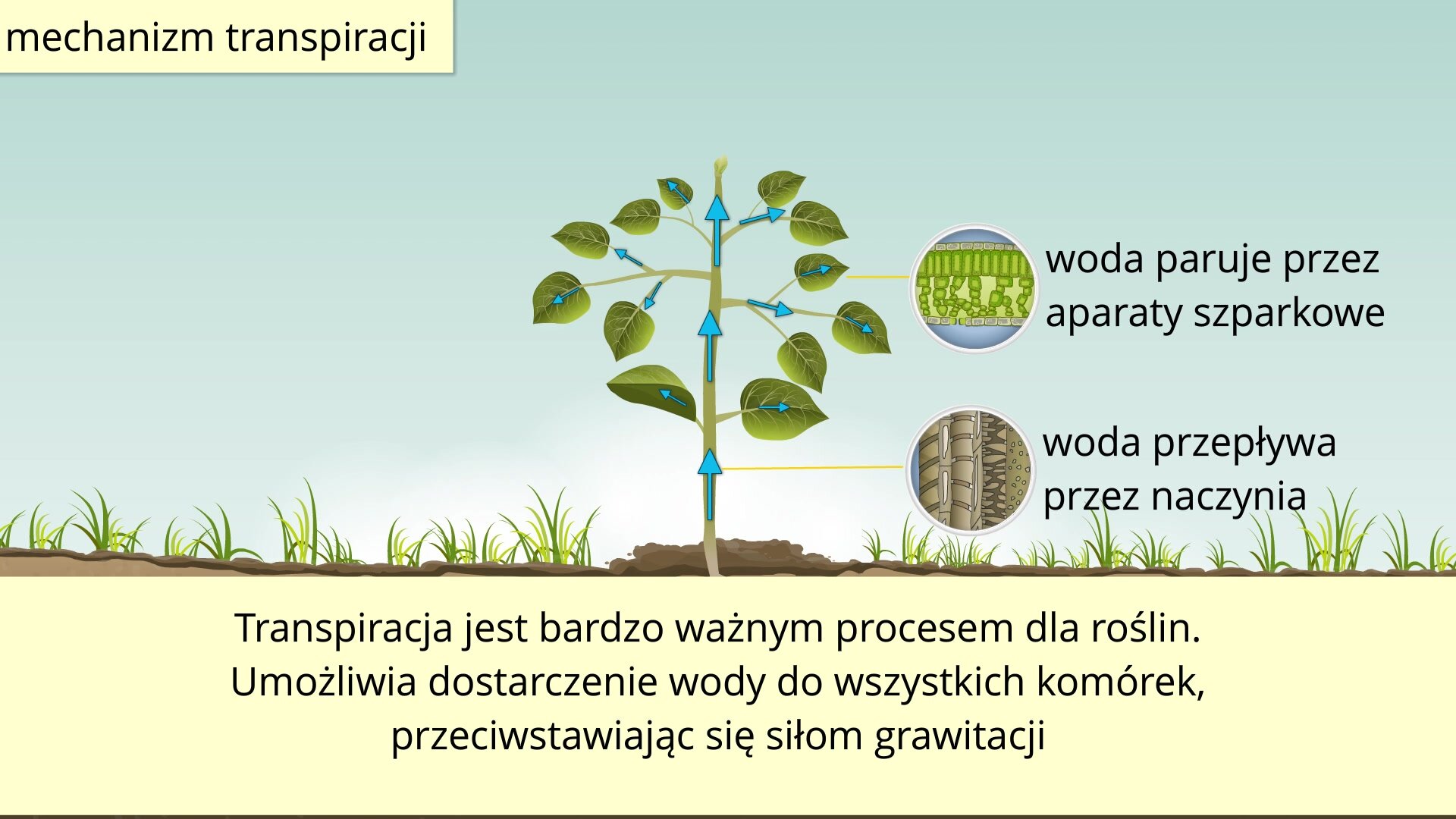 mechanizm transpiracji

woda paruje przez aparaty szparkowe

woda przepływa przez naczynia

Transpiracja jest bardzo ważnym procesem dla roślin. Umożliwia dostarczenie wody do wszystkich komórek, przeciwstawiając się siłom grawitacji